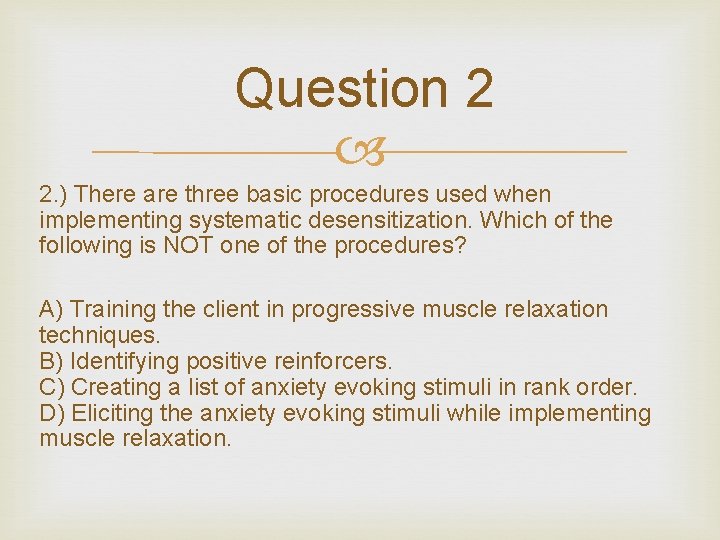 Question 2

2.) There are three basic procedures used when implementing systematic desensitization. Which of the following is NOT one of the procedures?

A) Training the client in progressive muscle relaxation techniques.
B) Identifying positive reinforcers.
C) Creating a list of anxiety evoking stimuli in rank order.
D) Eliciting the anxiety evoking stimuli while implementing muscle relaxation.